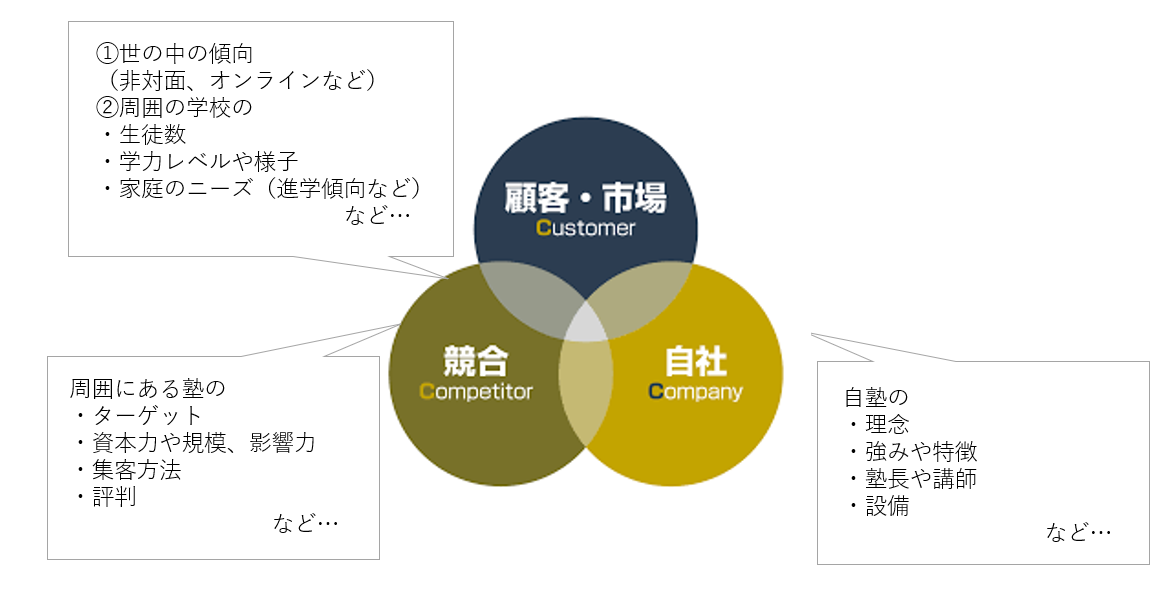 ①世の中の傾向
（非対面、オンラインなど）
②周囲の学校の
・生徒数
・学力レベルや様子
・家庭のニーズ（進学傾向など）
など…

顧客・市場
Customer

競合
Competitor

自社
Company

周囲にある塾の
・ターゲット
・資本力や規模、影響力
・集客方法
・評判
など…

自塾の
・理念
・強みや特徴
・塾長や講師
・設備
など…